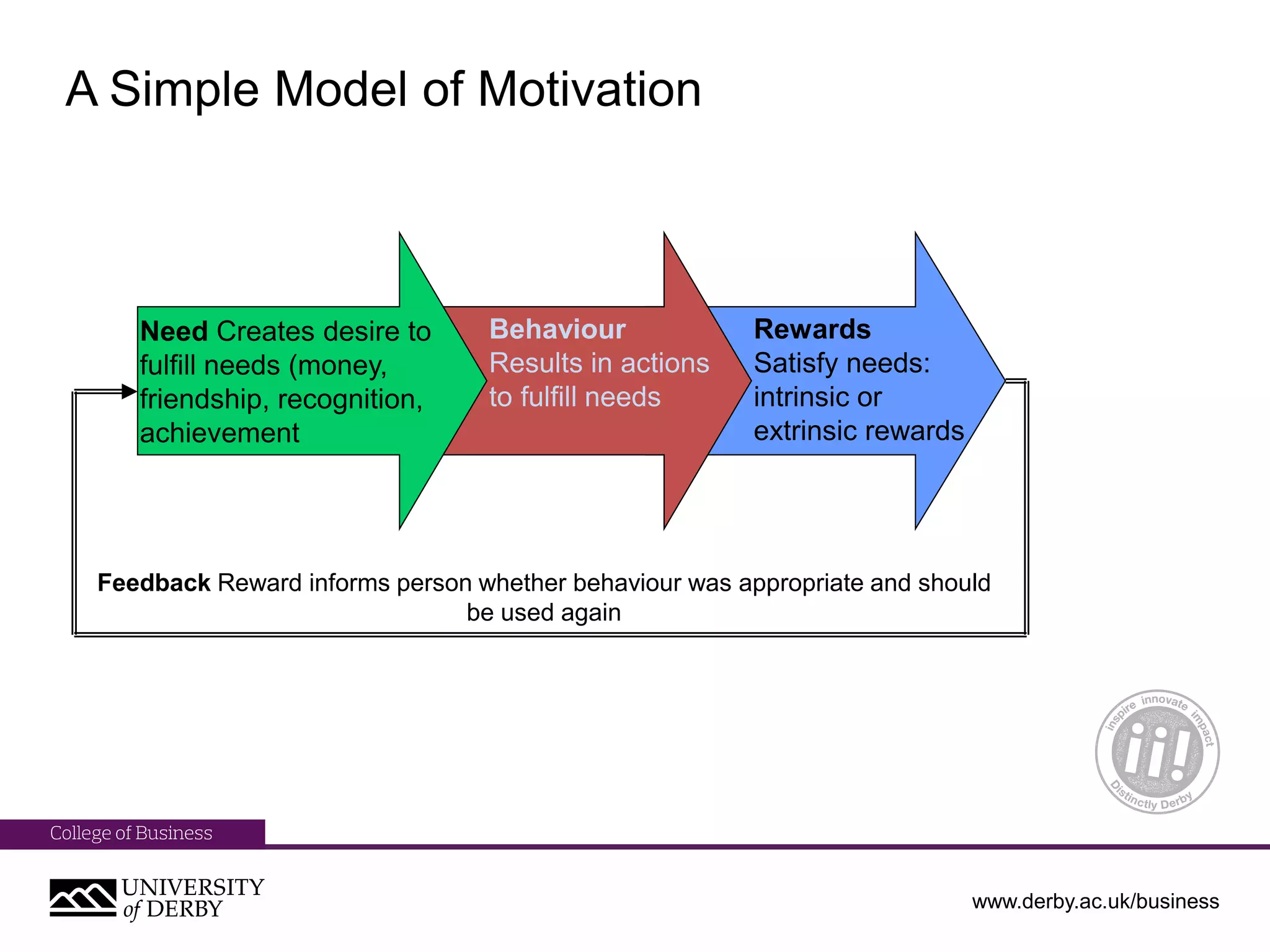 A Simple Model of Motivation

Need Creates desire to fulfill needs (money, friendship, recognition, achievement

Behaviour Results in actions to fulfill needs

Rewards Satisfy needs: intrinsic or extrinsic rewards

Feedback Reward informs person whether behaviour was appropriate and should be used again

inspire innovate impact
ii!
Distinctly Derby

College of Business

UNIVERSITY of DERBY

www.derby.ac.uk/business